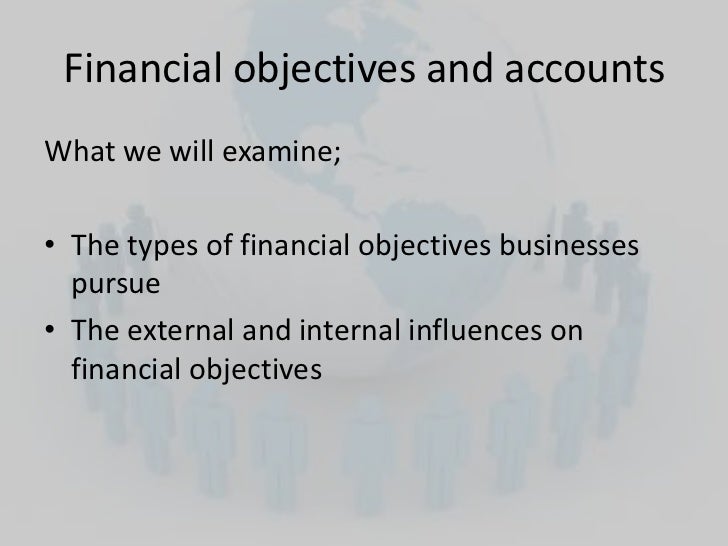 Financial objectives and accounts

What we will examine;

• The types of financial objectives businesses pursue
• The external and internal influences on financial objectives